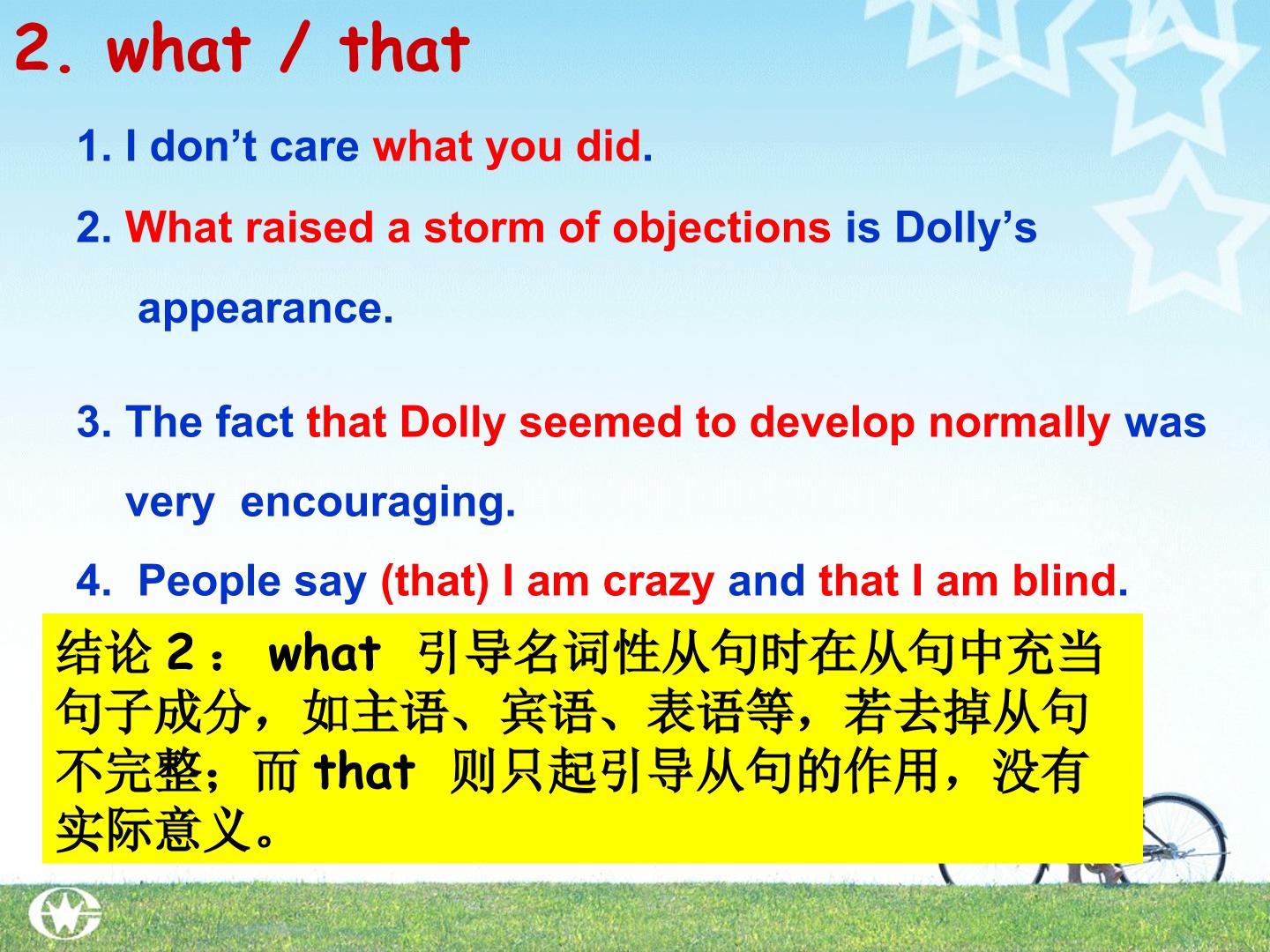 2. what / that

1. I don't care what you did.

2. What raised a storm of objections is Dolly's appearance.

3. The fact that Dolly seemed to develop normally was very encouraging.

4. People say (that) I am crazy and that I am blind.

结论2：what引导名词性从句时在从句中充当句子成分，如主语、宾语、表语等，若去掉从句不完整；而that则只起引导从句的作用，没有实际意义。